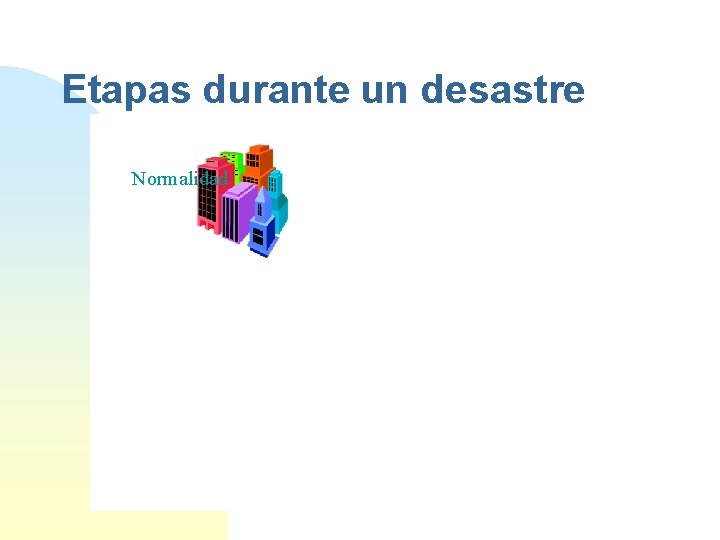 Etapas durante un desastre

Normalidad